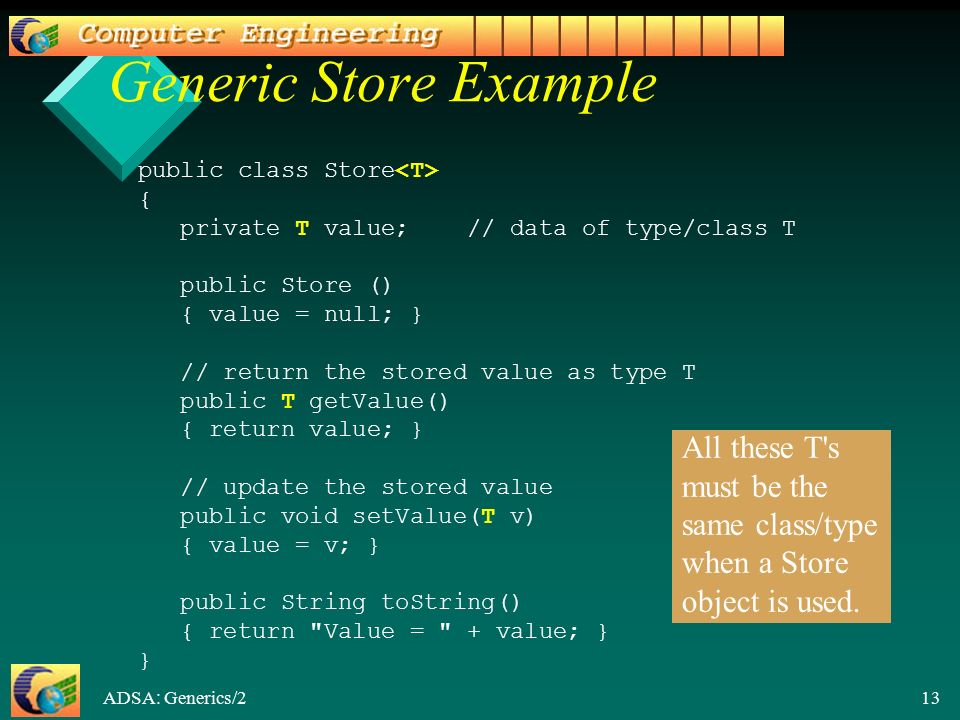 Computer Engineering

Generic Store Example

public class Store<T>
{
   private T value;    // data of type/class T

   public Store ()
   { value = null; }

   // return the stored value as type T
   public T getValue()
   { return value; }

   // update the stored value
   public void setValue(T v)
   { value = v; }

   public String toString()
   { return "Value = " + value; }
}

All these T's must be the same class/type when a Store object is used.

ADSA: Generics/2

13